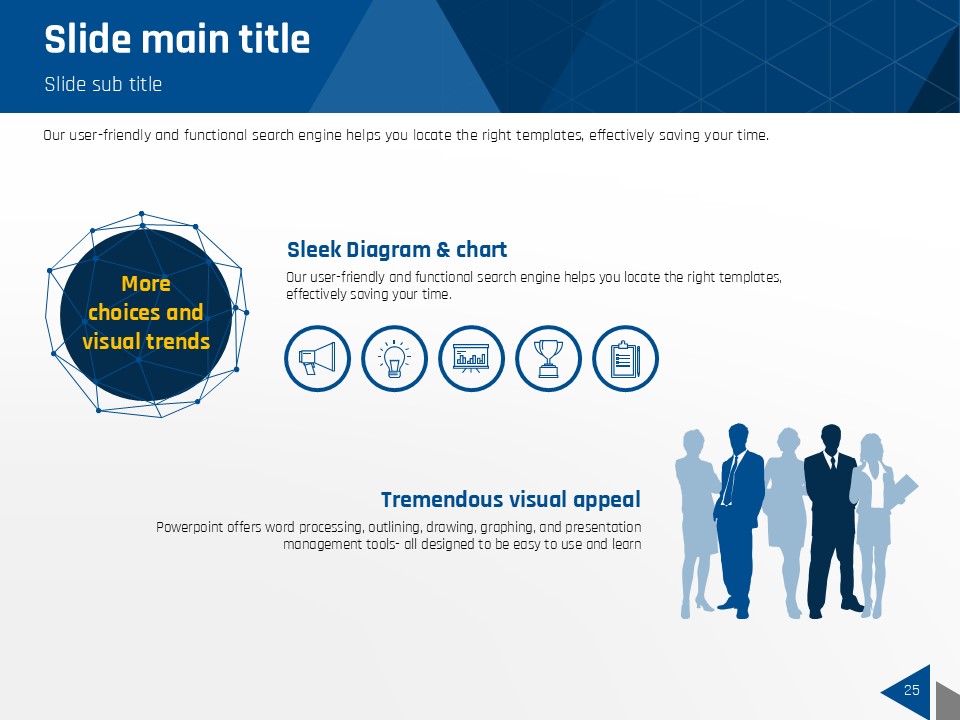 Slide main title

Slide sub title

Our user-friendly and functional search engine helps you locate the right templates, effectively saving your time.

More choices and visual trends

Sleek Diagram & chart

Our user-friendly and functional search engine helps you locate the right templates, effectively saving your time.

Tremendous visual appeal

Powerpoint offers word processing, outlining, drawing, graphing, and presentation management tools- all designed to be easy to use and learn

25